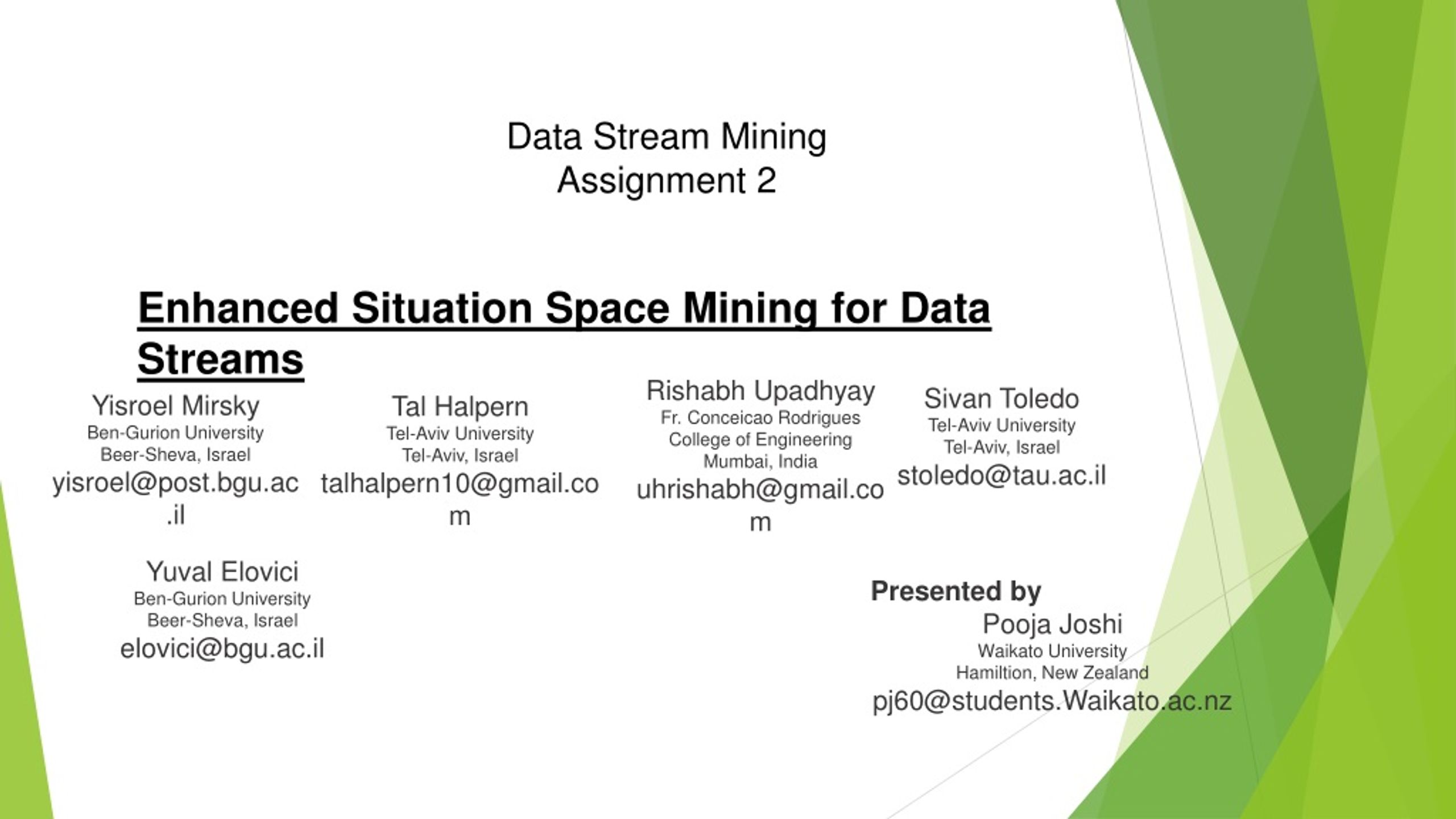 Data Stream Mining
Assignment 2

Enhanced Situation Space Mining for Data Streams

Yisroel Mirsky
Ben-Gurion University
Beer-Sheva, Israel
yisroel@post.bgu.ac.il

Tal Halpern
Tel-Aviv University
Tel-Aviv, Israel
talhalpern10@gmail.com

Rishabh Upadhyay
Fr. Conceicao Rodrigues
College of Engineering
Mumbai, India
uhrishabh@gmail.com

Sivan Toledo
Tel-Aviv University
Tel-Aviv, Israel
stoledo@tau.ac.il

Yuval Elovici
Ben-Gurion University
Beer-Sheva, Israel
elovici@bgu.ac.il

Presented by
Pooja Joshi
Waikato University
Hamiltion, New Zealand
pj60@students.Waikato.ac.nz